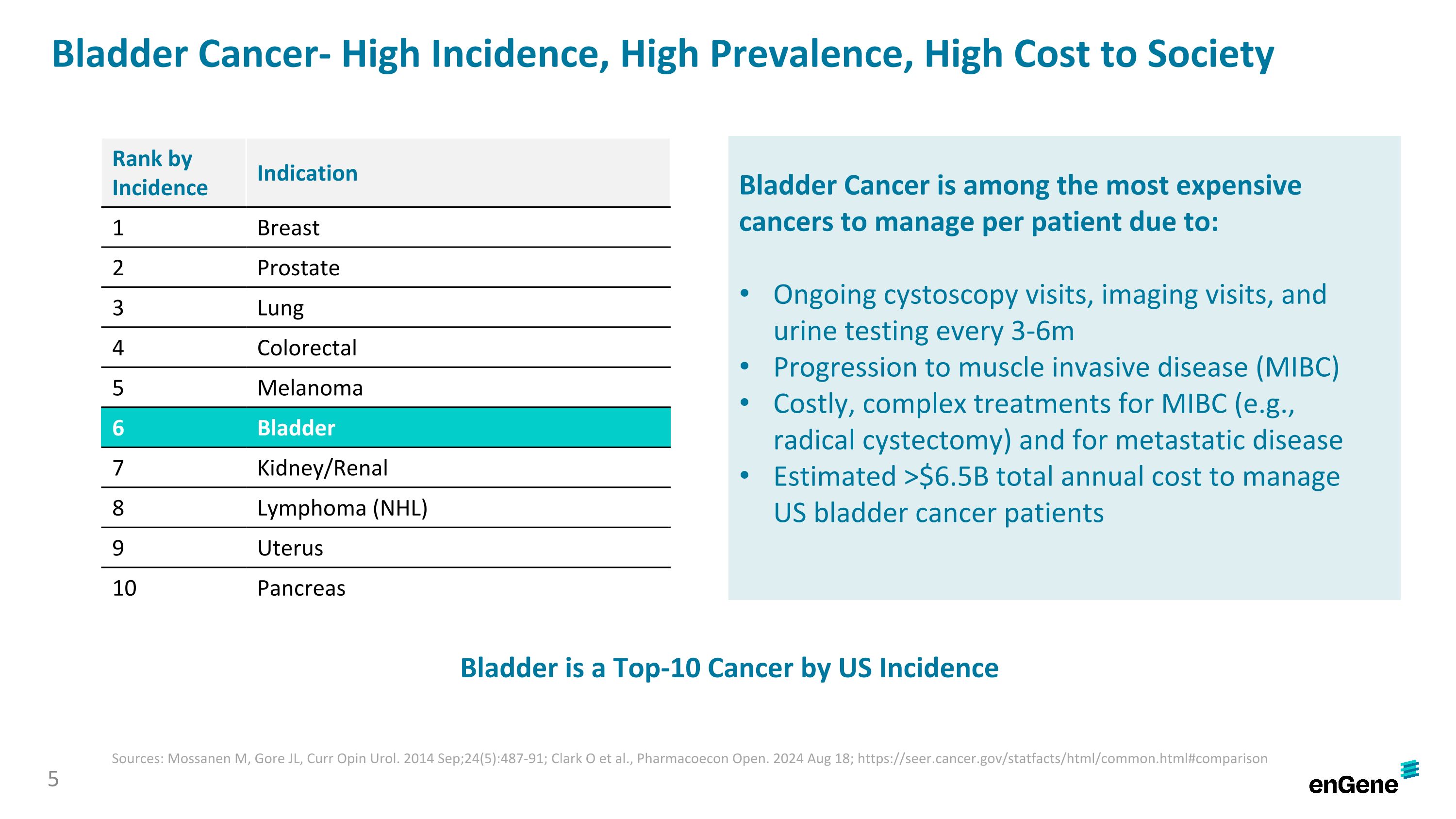 Bladder Cancer- High Incidence, High Prevalence, High Cost to Society

| Rank by Incidence | Indication |
|---|---|
| 1 | Breast |
| 2 | Prostate |
| 3 | Lung |
| 4 | Colorectal |
| 5 | Melanoma |
| 6 | Bladder |
| 7 | Kidney/Renal |
| 8 | Lymphoma (NHL) |
| 9 | Uterus |
| 10 | Pancreas |

Bladder Cancer is among the most expensive cancers to manage per patient due to:

• Ongoing cystoscopy visits, imaging visits, and urine testing every 3-6m
• Progression to muscle invasive disease (MIBC)
• Costly, complex treatments for MIBC (e.g., radical cystectomy) and for metastatic disease
• Estimated >$6.5B total annual cost to manage US bladder cancer patients

Bladder is a Top-10 Cancer by US Incidence

Sources: Mossanen M, Gore JL, Curr Opin Urol. 2014 Sep;24(5):487-91; Clark O et al., Pharmacoecon Open. 2024 Aug 18; https://seer.cancer.gov/statfacts/html/common.html#comparison

5

enGene